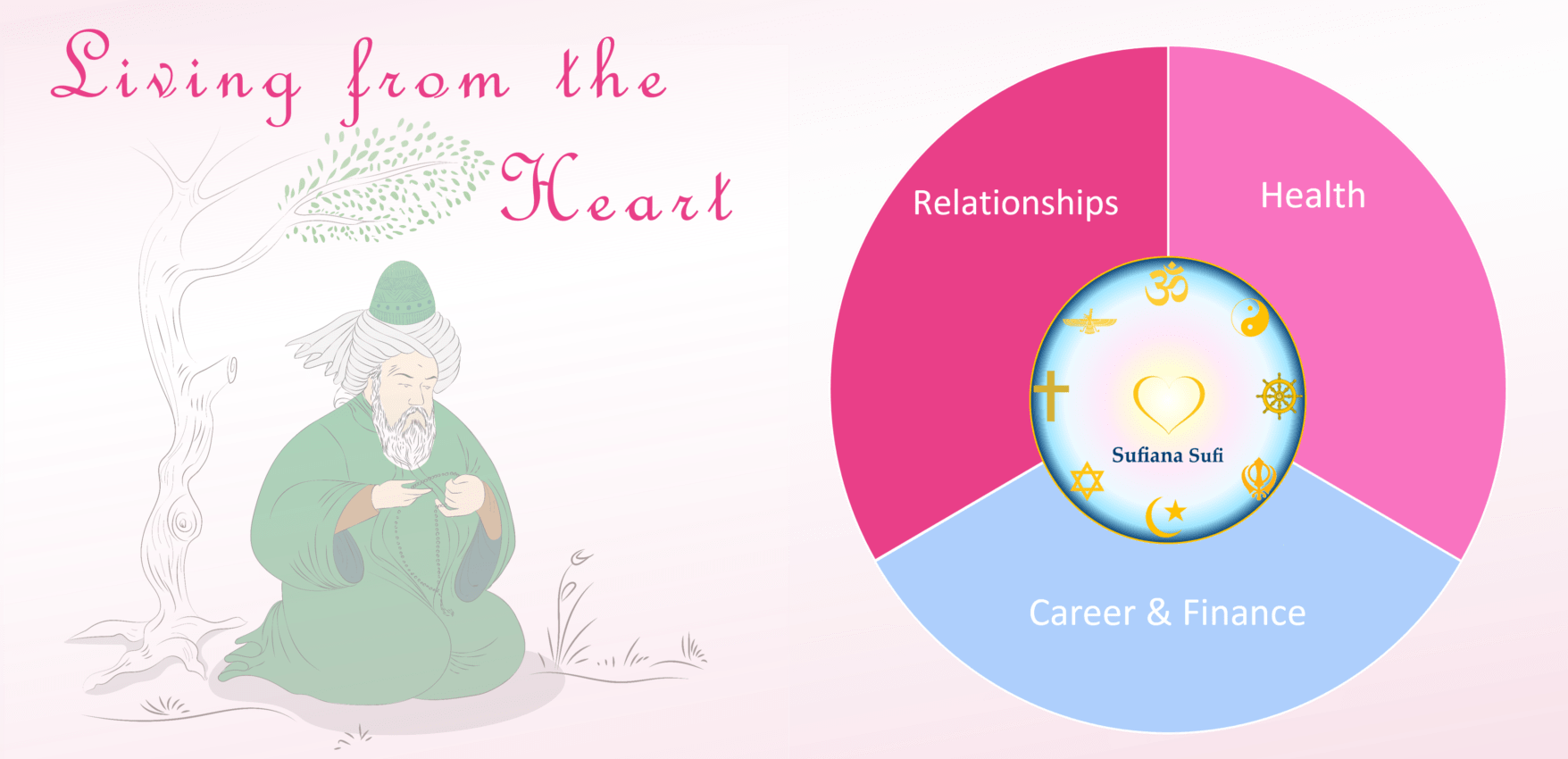 Living from the Heart

Relationships

Health

Sufiana Sufi

Career & Finance